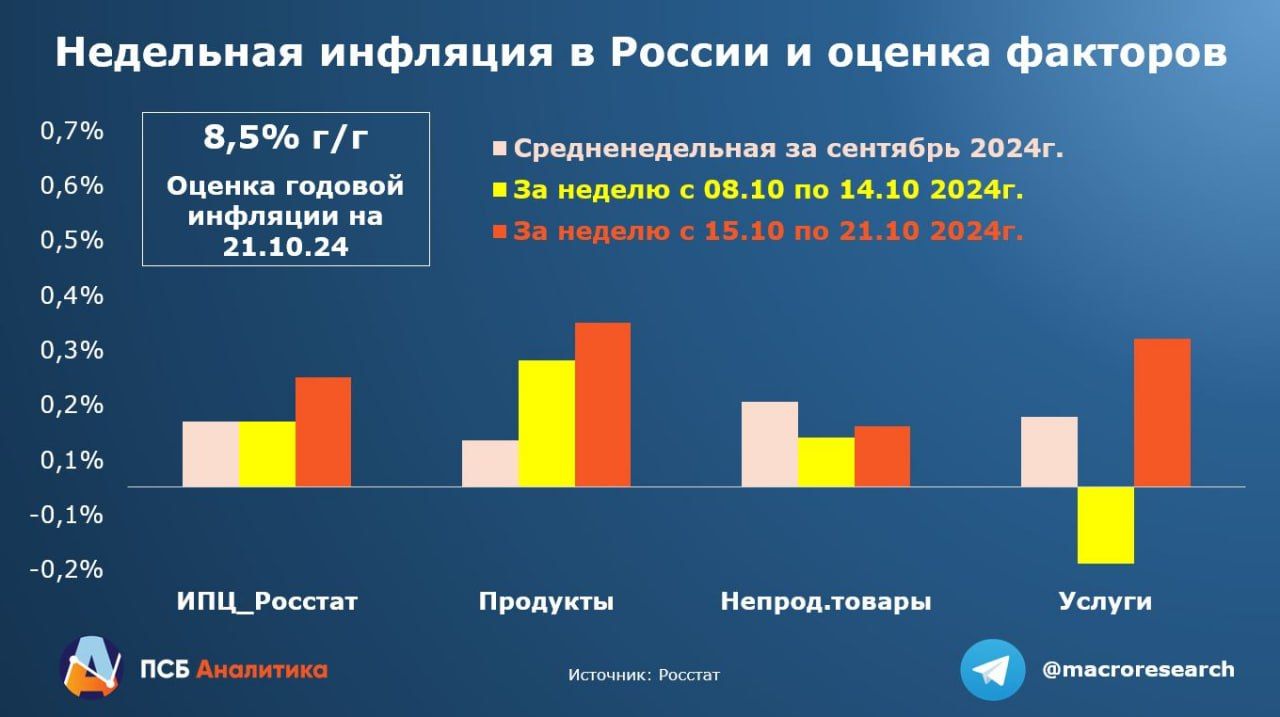 Недельная инфляция в России и оценка факторов

8,5% г/г

Оценка годовой инфляции на 21.10.24

Средненедельная за сентябрь 2024г.
За неделю с 08.10 по 14.10 2024г.
За неделю с 15.10 по 21.10 2024г.

0,7%
0,6%
0,5%
0,4%
0,3%
0,2%
0,1%
-0,1%
-0,2%

ИПЦ_Росстат
Продукты
Непрод.товары
Услуги

ПСБ Аналитика

Источник: Росстат

@macroresearch